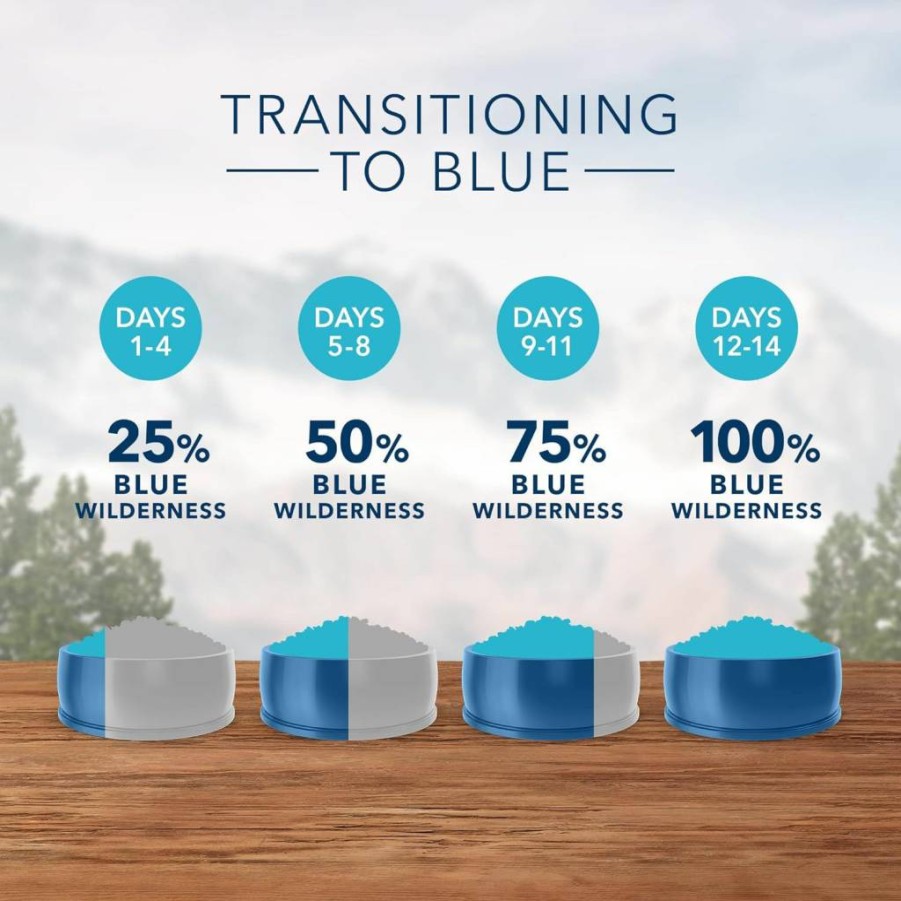 TRANSITIONING TO BLUE

DAYS 1-4

25% BLUE WILDERNESS

DAYS 5-8

50% BLUE WILDERNESS

DAYS 9-11

75% BLUE WILDERNESS

DAYS 12-14

100% BLUE WILDERNESS